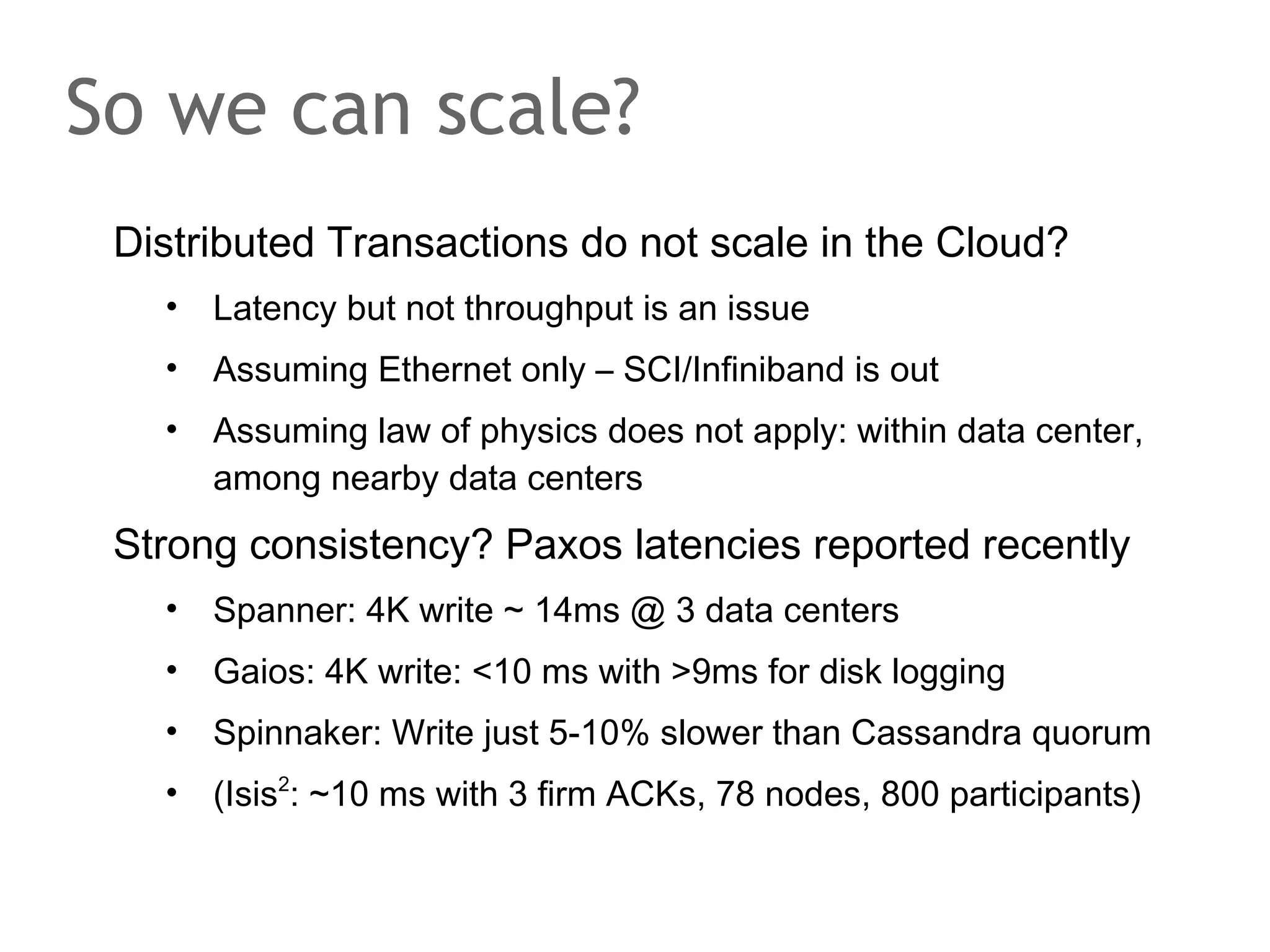 So we can scale?

Distributed Transactions do not scale in the Cloud?

• Latency but not throughput is an issue
• Assuming Ethernet only – SCI/Infiniband is out
• Assuming law of physics does not apply: within data center, among nearby data centers

Strong consistency? Paxos latencies reported recently

• Spanner: 4K write ~ 14ms @ 3 data centers
• Gaios: 4K write: <10 ms with >9ms for disk logging
• Spinnaker: Write just 5-10% slower than Cassandra quorum
• (Isis$^2$: ~10 ms with 3 firm ACKs, 78 nodes, 800 participants)